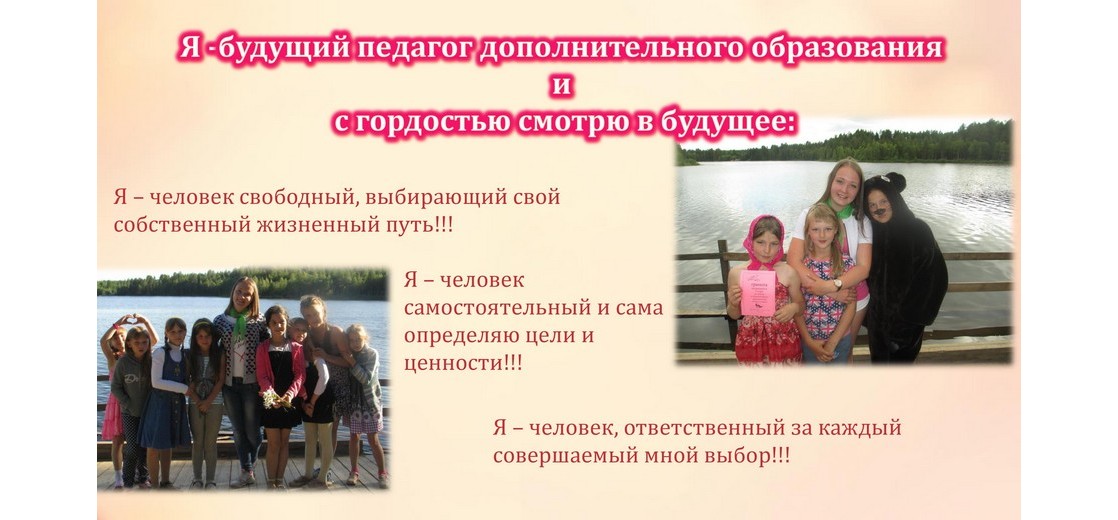 Я -будущий педагог дополнительного образования
и
с гордостью смотрю в будущее:

Я – человек свободный, выбирающий свой собственный жизненный путь!!!

Я – человек самостоятельный и сама определяю цели и ценности!!!

Я – человек, ответственный за каждый совершаемый мной выбор!!!